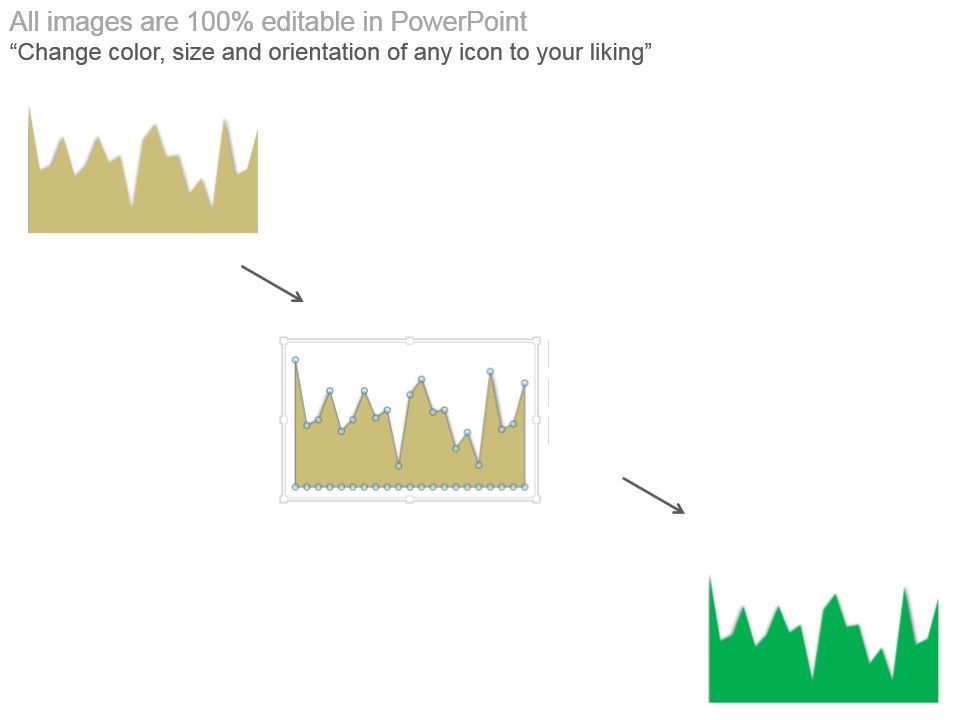 All images are 100% editable in PowerPoint
“Change color, size and orientation of any icon to your liking”